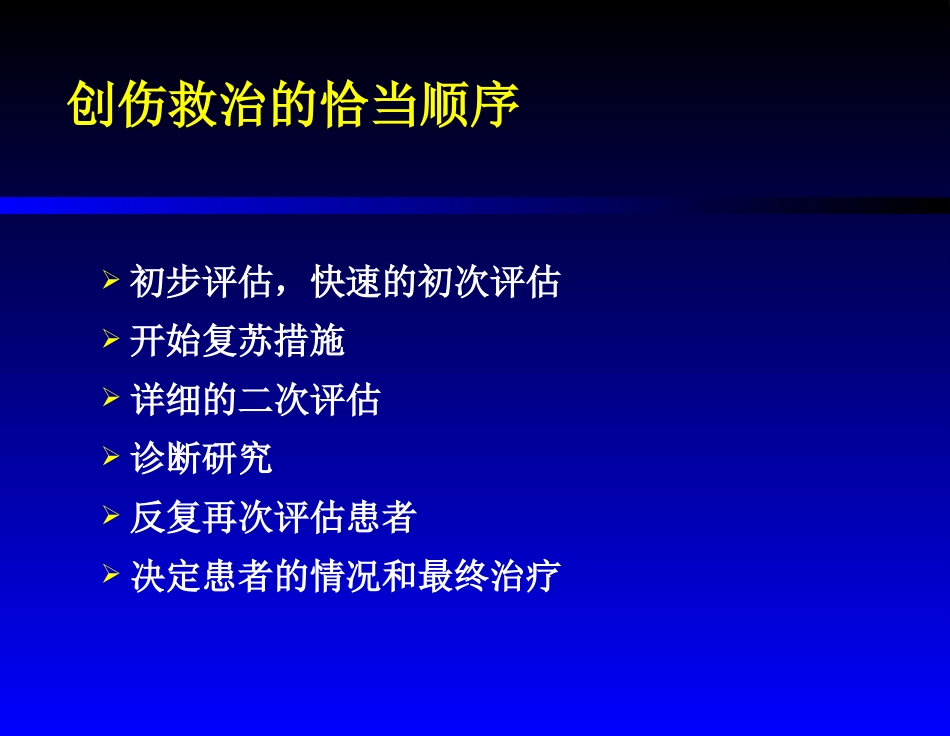 创伤救治的恰当顺序

➢ 初步评估，快速的初次评估
➢ 开始复苏措施
➢ 详细的二次评估
➢ 诊断研究
➢ 反复再次评估患者
➢ 决定患者的情况和最终治疗